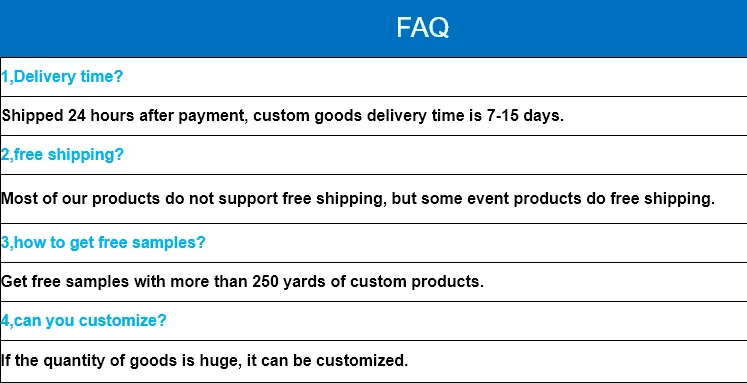 FAQ

1,Delivery time?

Shipped 24 hours after payment, custom goods delivery time is 7-15 days.

2,free shipping?

Most of our products do not support free shipping, but some event products do free shipping.

3,how to get free samples?

Get free samples with more than 250 yards of custom products.

4,can you customize?

If the quantity of goods is huge, it can be customized.